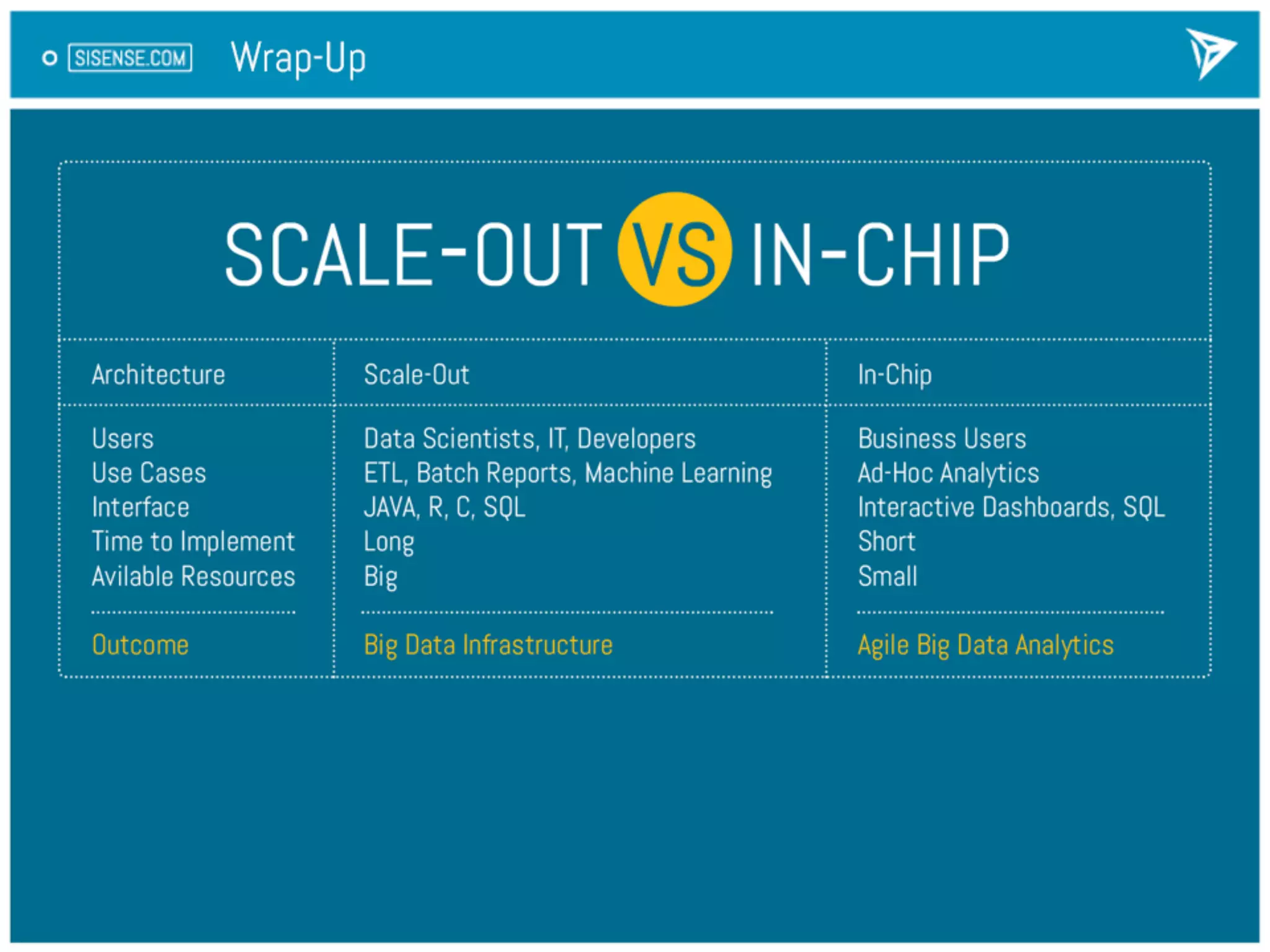 SISENSE.COM Wrap-Up

SCALE-OUT VS IN-CHIP

| Architecture | Scale-Out | In-Chip |
|---|---|---|
| Users | Data Scientists, IT, Developers | Business Users |
| Use Cases | ETL, Batch Reports, Machine Learning | Ad-Hoc Analytics |
| Interface | JAVA, R, C, SQL | Interactive Dashboards, SQL |
| Time to Implement | Long | Short |
| Avilable Resources | Big | Small |
| Outcome | Big Data Infrastructure | Agile Big Data Analytics |